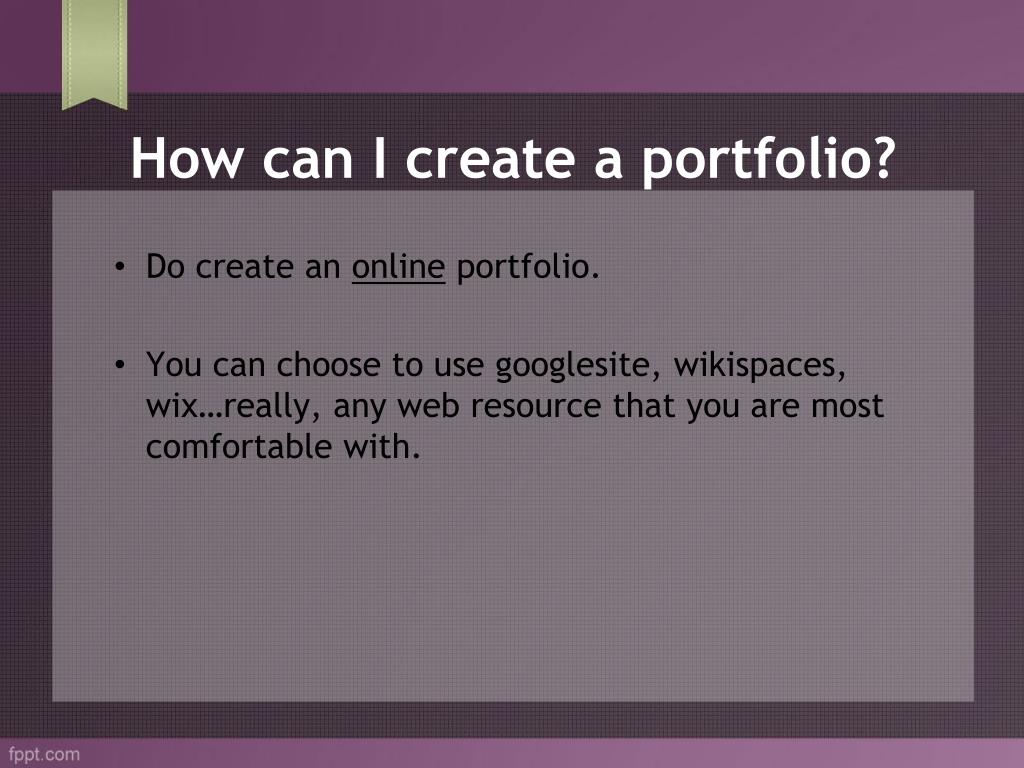 How can I create a portfolio?

• Do create an online portfolio.

• You can choose to use googlesite, wikispaces, wix…really, any web resource that you are most comfortable with.

fppt.com